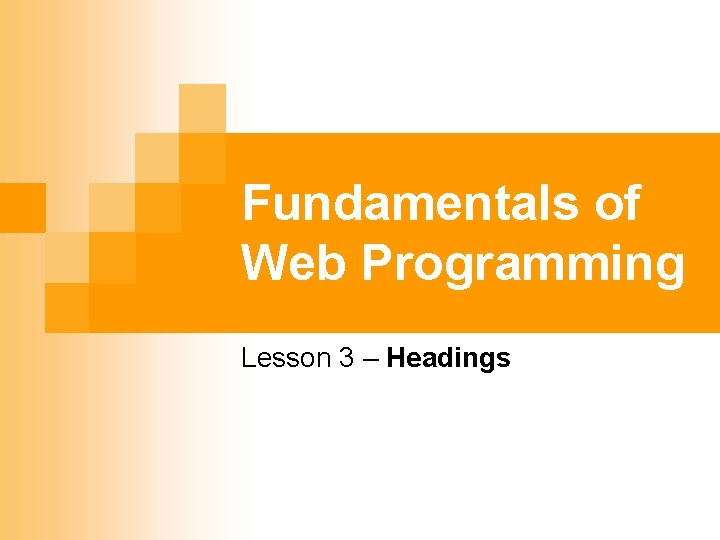 Fundamentals of Web Programming

Lesson 3 – Headings